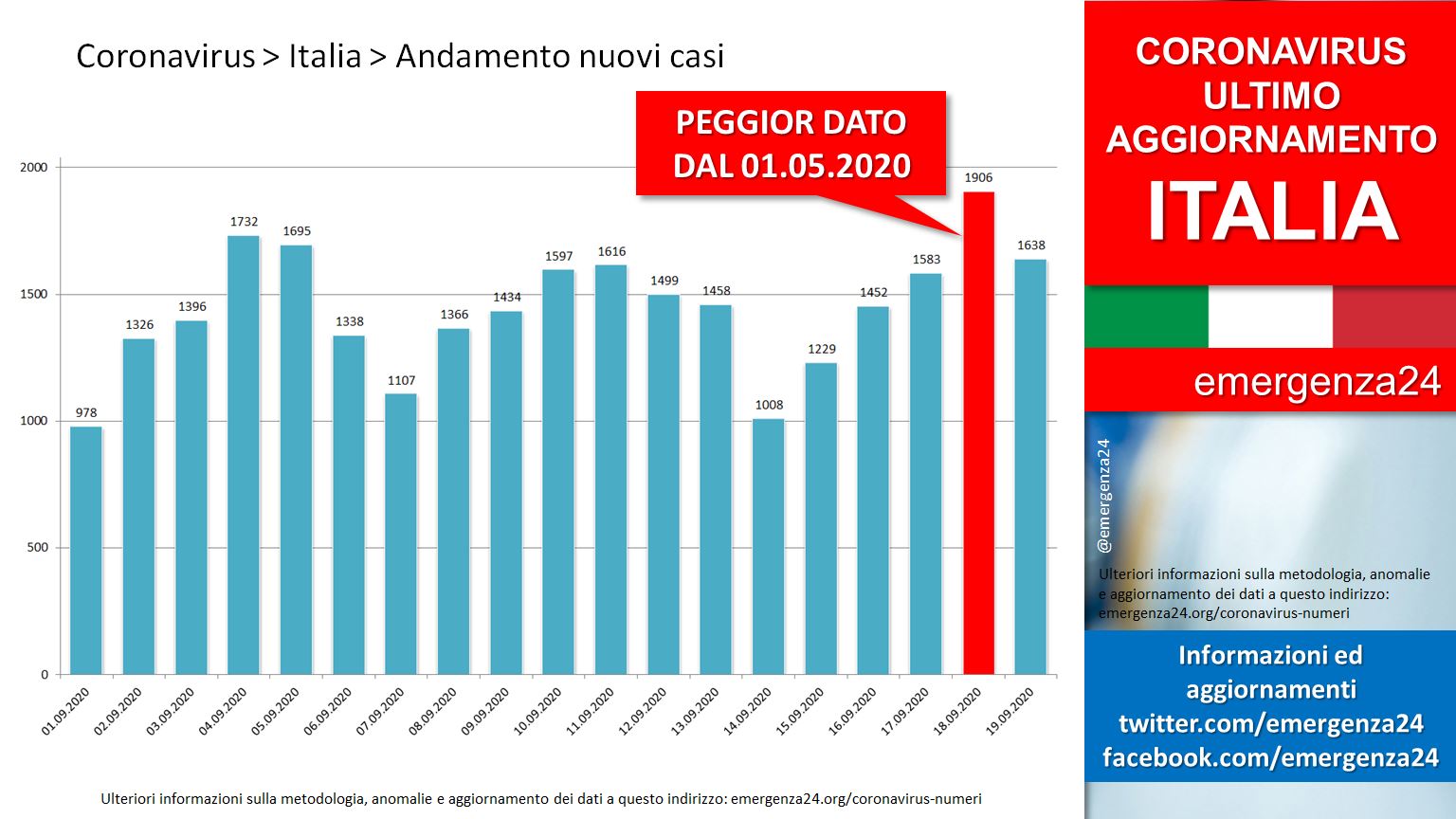 Coronavirus > Italia > Andamento nuovi casi

PEGGIOR DATO DAL 01.05.2020

2000
1500
1000
500
0

978
1326
1396
1732
1695
1338
1107
1366
1434
1597
1616
1499
1458
1008
1229
1452
1583
1906
1638

01.09.2020
02.09.2020
03.09.2020
04.09.2020
05.09.2020
06.09.2020
07.09.2020
08.09.2020
09.09.2020
10.09.2020
11.09.2020
12.09.2020
13.09.2020
14.09.2020
15.09.2020
16.09.2020
17.09.2020
18.09.2020
19.09.2020

Ulteriori informazioni sulla metodologia, anomalie e aggiornamento dei dati a questo indirizzo: emergenza24.org/coronavirus-numeri

CORONAVIRUS ULTIMO AGGIORNAMENTO ITALIA

emergenza24

@emergenza24

Ulteriori informazioni sulla metodologia, anomalie e aggiornamento dei dati a questo indirizzo: emergenza24.org/coronavirus-numeri

Informazioni ed aggiornamenti
twitter.com/emergenza24
facebook.com/emergenza24